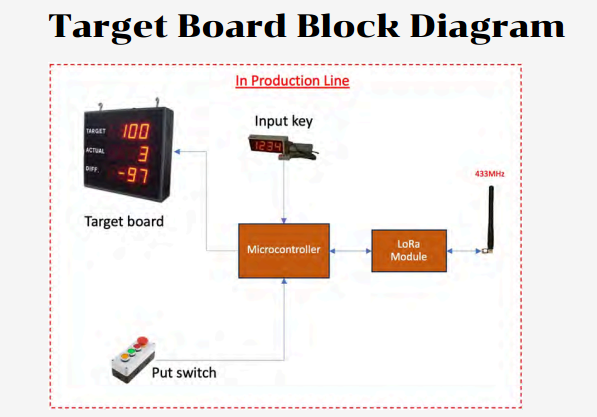 Target Board Block Diagram

In Production Line

TARGET 100
ACTUAL 3
DIFF. -97

Target board

Input key

1234

433MHz

Microcontroller

LoRa Module

Put switch